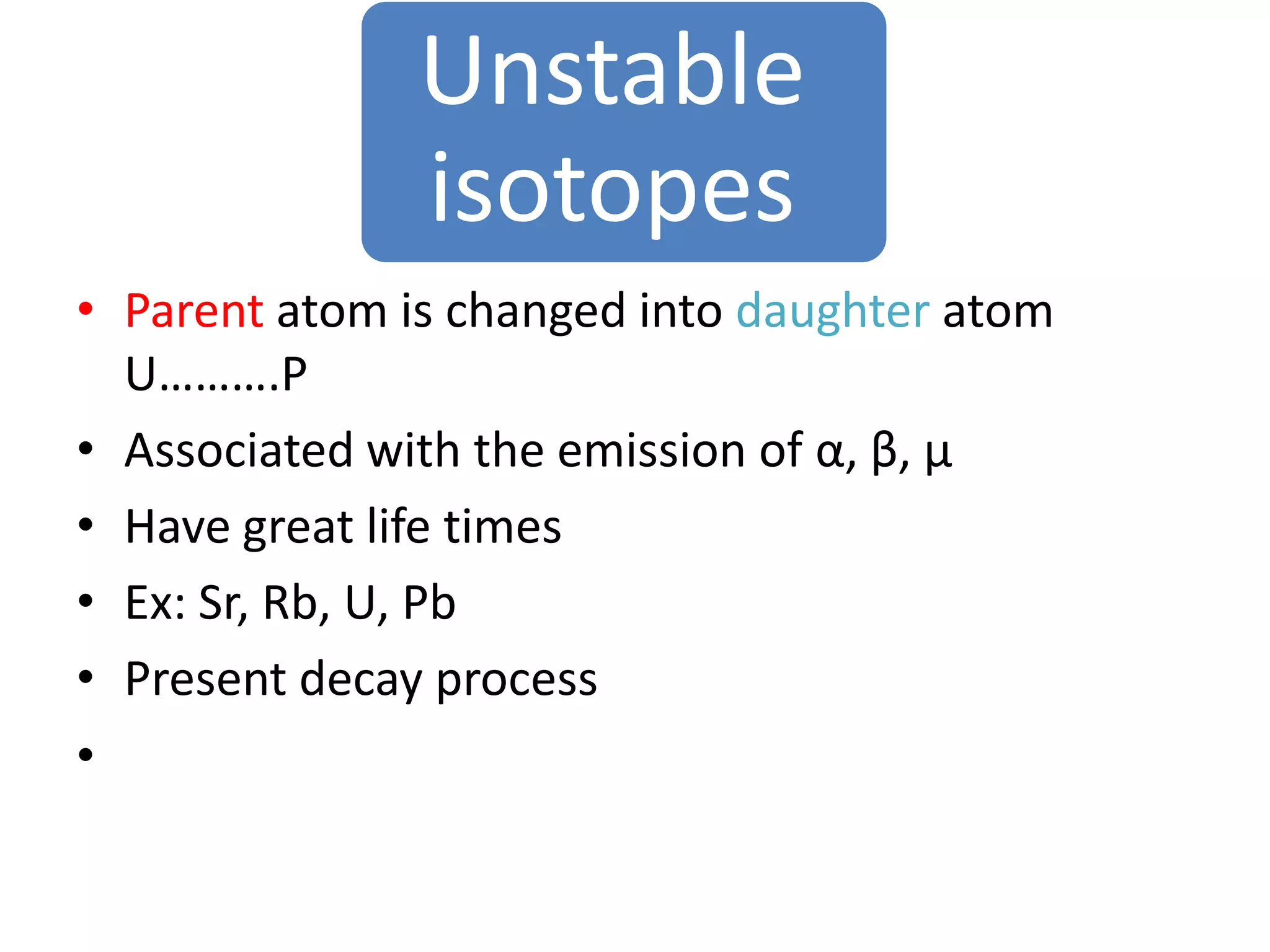 Unstable isotopes

• Parent atom is changed into daughter atom U……….P
• Associated with the emission of α, β, μ
• Have great life times
• Ex: Sr, Rb, U, Pb
• Present decay process
•